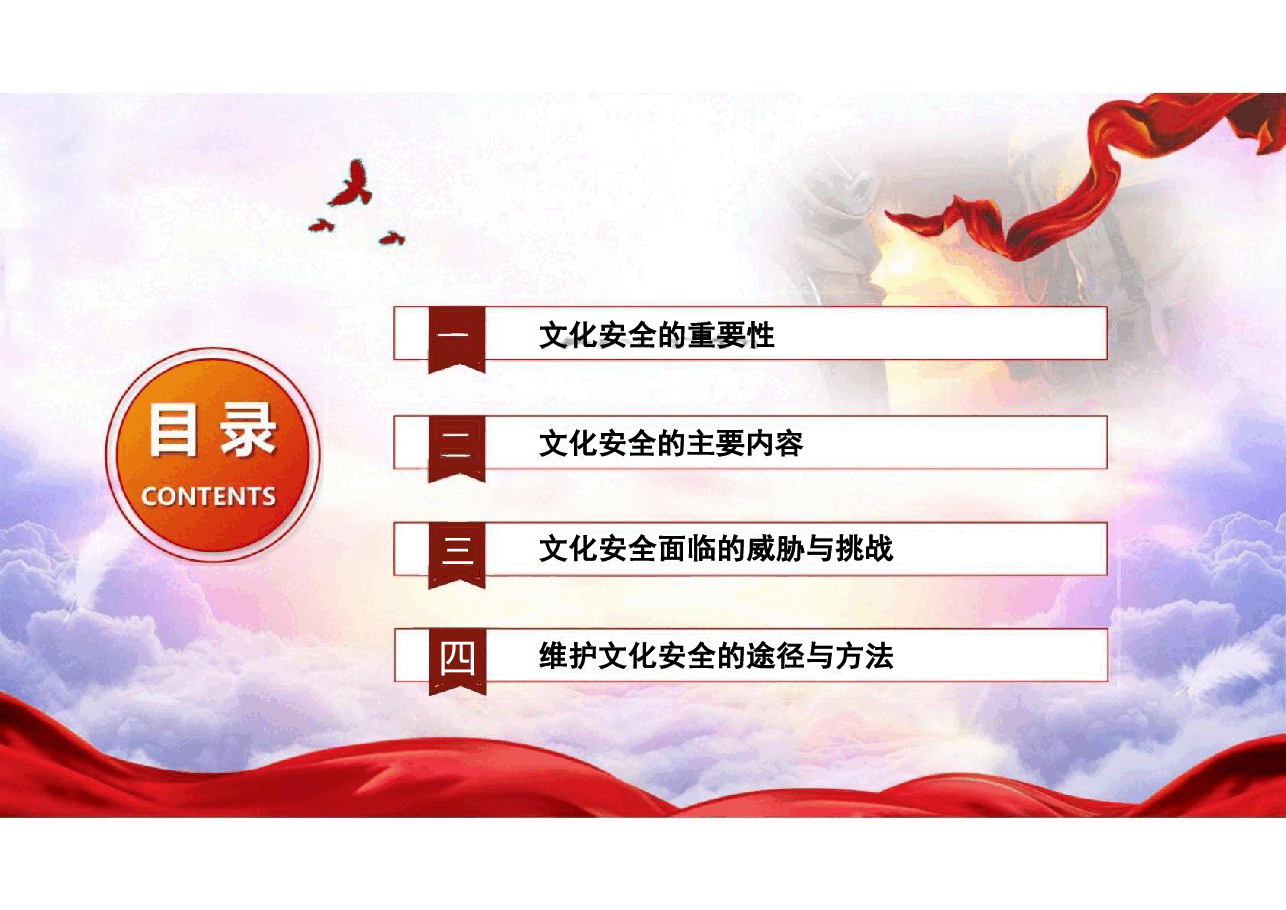 目录
CONTENTS

一 文化安全的重要性

二 文化安全的主要内容

三 文化安全面临的威胁与挑战

四 维护文化安全的途径与方法